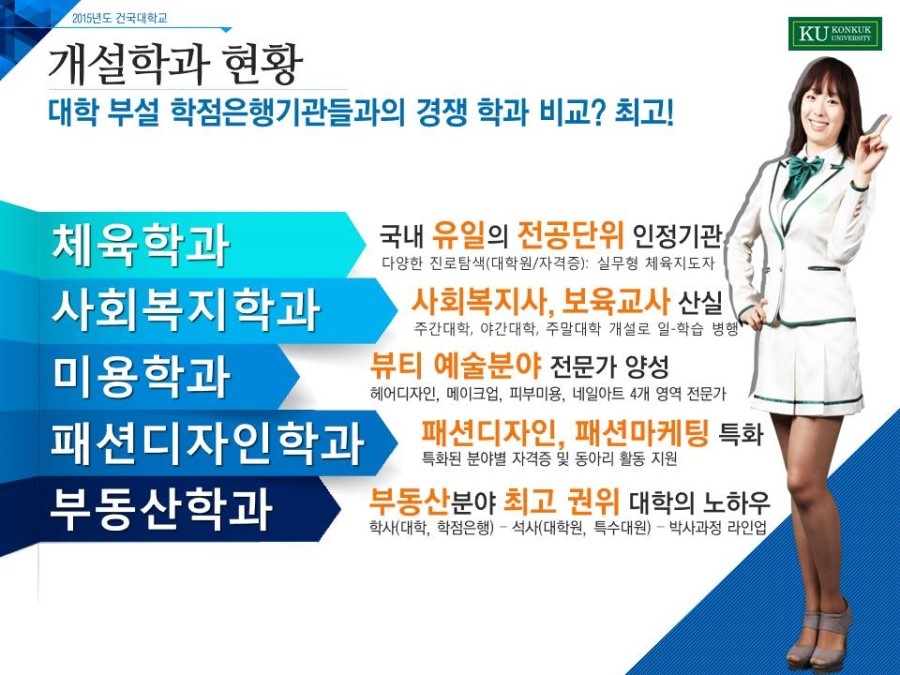 2015년도 건국대학교

KU KONKUK UNIVERSITY

개설학과 현황

대학 부설 학점은행기관들과의 경쟁 학과 비교? 최고!

체육학과

국내 유일의 전공단위 인정기관
다양한 진로탐색(대학원/자격증): 실무형 체육지도자

사회복지학과

사회복지사, 보육교사 산실
주간대학, 야간대학, 주말대학 개설로 일-학습 병행

미용학과

뷰티 예술분야 전문가 양성
헤어디자인, 메이크업, 피부미용, 네일아트 4개 영역 전문가

패션디자인학과

패션디자인, 패션마케팅 특화
특화된 분야별 자격증 및 동아리 활동 지원

부동산학과

부동산분야 최고 권위 대학의 노하우
학사(대학, 학점은행) - 석사(대학원, 특수대원) - 박사과정 라인업